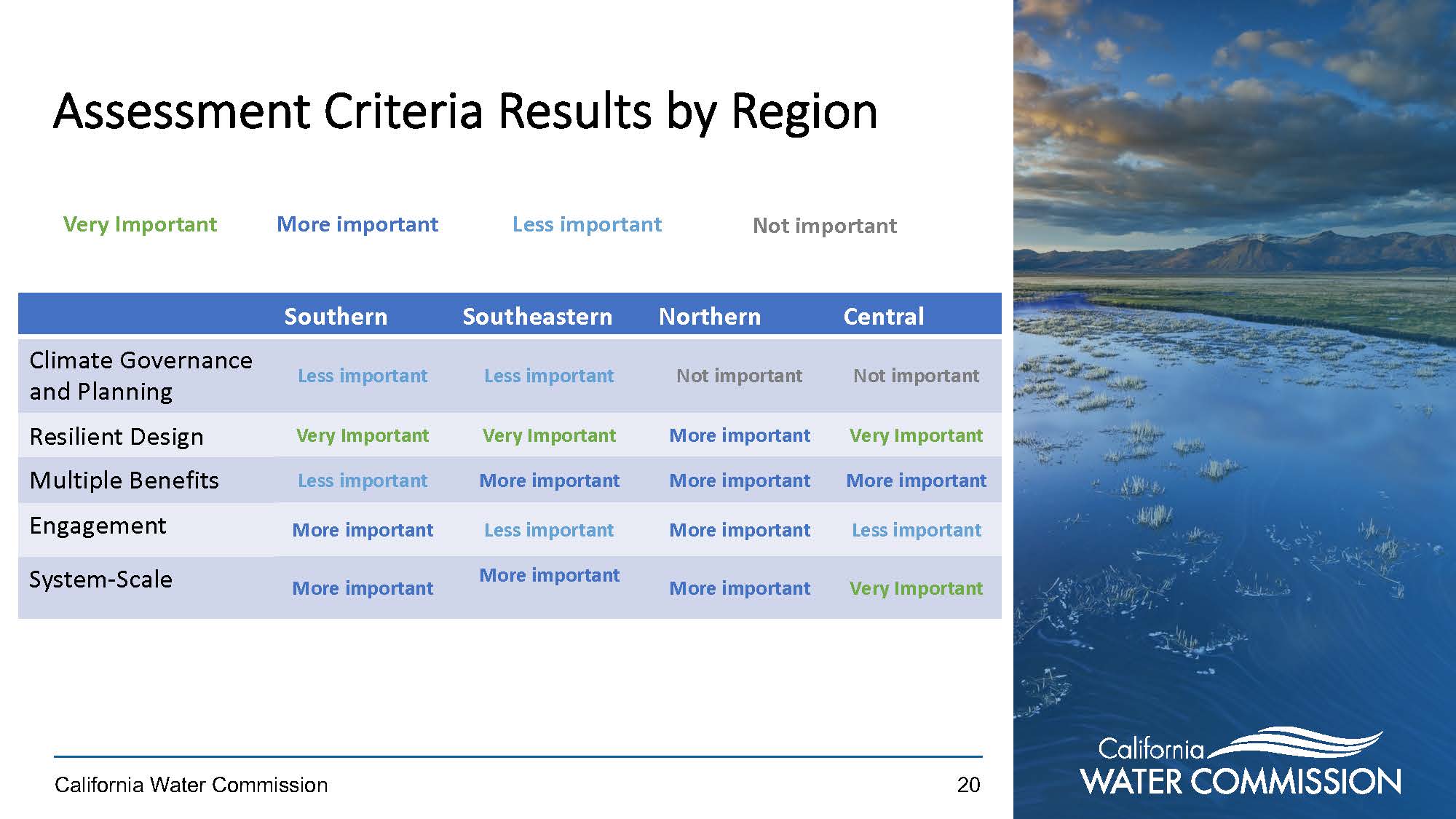 Assessment Criteria Results by Region

Very Important More important Less important Not important

| | Southern | Southeastern | Northern | Central |
|---|---|---|---|---|
| Climate Governance and Planning | Less important | Less important | Not important | Not important |
| Resilient Design | Very Important | Very Important | More important | Very Important |
| Multiple Benefits | Less important | More important | More important | More important |
| Engagement | More important | Less important | More important | Less important |
| System-Scale | More important | More important | More important | Very Important |

California Water Commission 20

California WATER COMMISSION